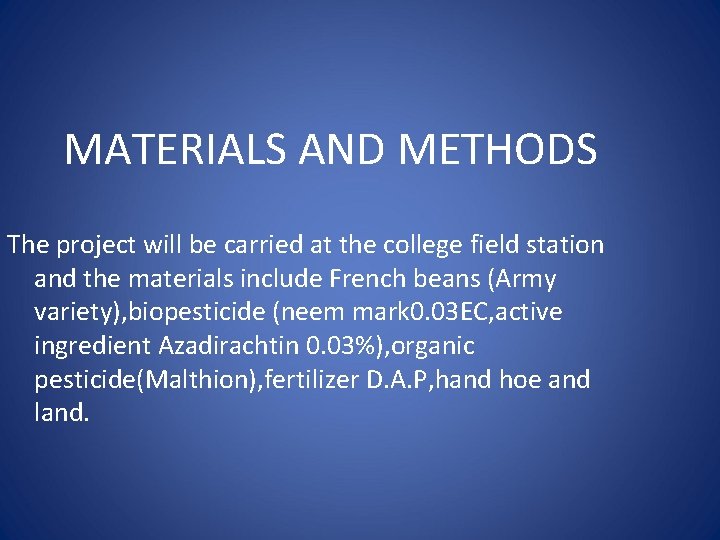 MATERIALS AND METHODS

The project will be carried at the college field station and the materials include French beans (Army variety),biopesticide (neem mark0.03EC,active ingredient Azadirachtin 0.03%),organic pesticide(Malthion),fertilizer D.A.P,hand hoe and land.